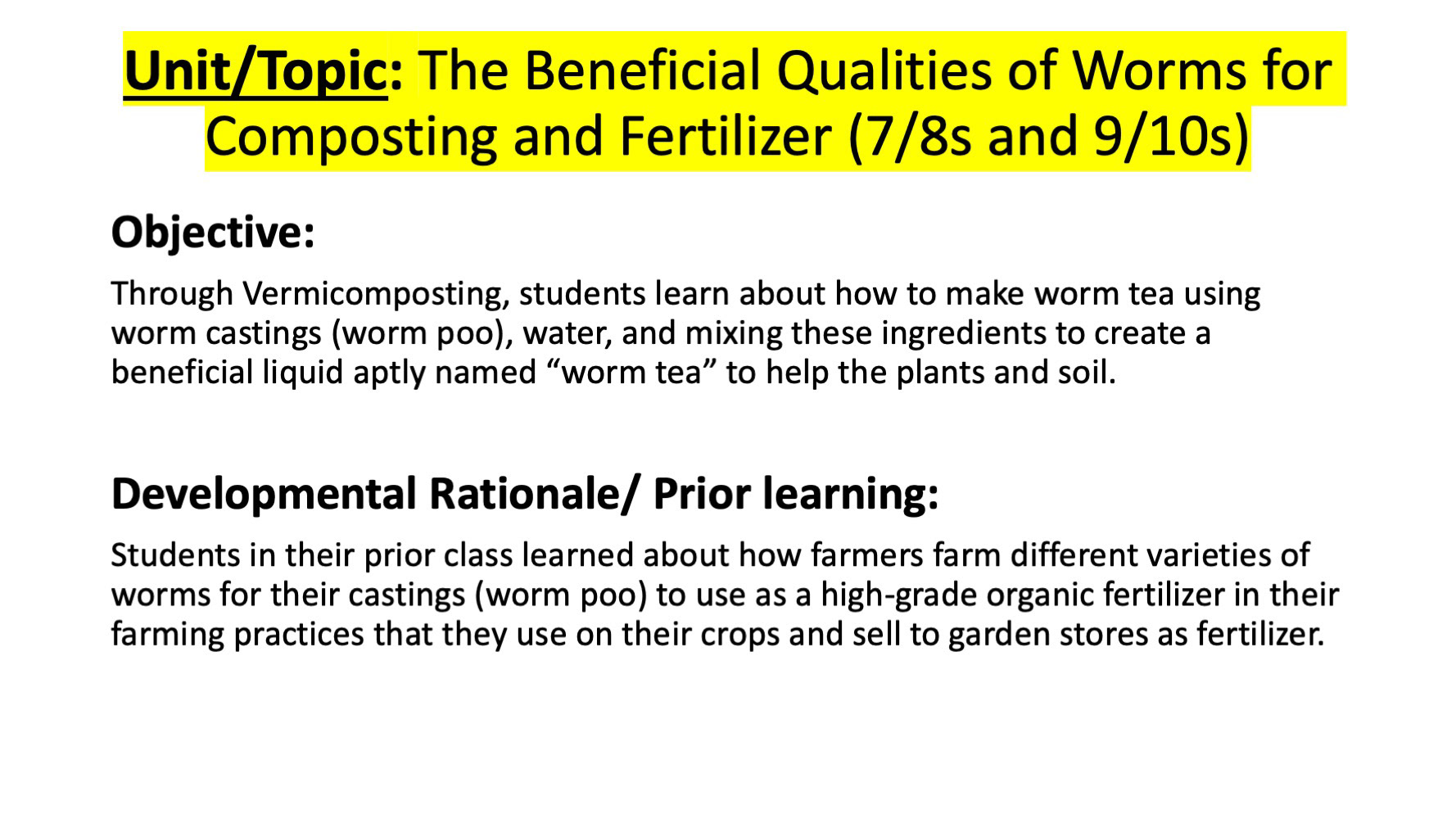 Unit/Topic: The Beneficial Qualities of Worms for Composting and Fertilizer (7/8s and 9/10s)

Objective:

Through Vermicomposting, students learn about how to make worm tea using worm castings (worm poo), water, and mixing these ingredients to create a beneficial liquid aptly named “worm tea” to help the plants and soil.

Developmental Rationale/ Prior learning:

Students in their prior class learned about how farmers farm different varieties of worms for their castings (worm poo) to use as a high-grade organic fertilizer in their farming practices that they use on their crops and sell to garden stores as fertilizer.